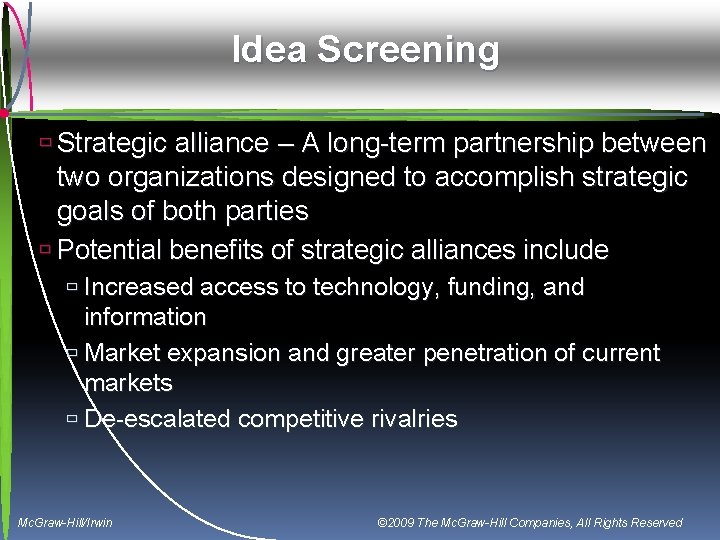 Idea Screening

Strategic alliance – A long-term partnership between two organizations designed to accomplish strategic goals of both parties

Potential benefits of strategic alliances include

Increased access to technology, funding, and information

Market expansion and greater penetration of current markets

De-escalated competitive rivalries

McGraw-Hill/Irwin

©2009 The McGraw-Hill Companies, All Rights Reserved